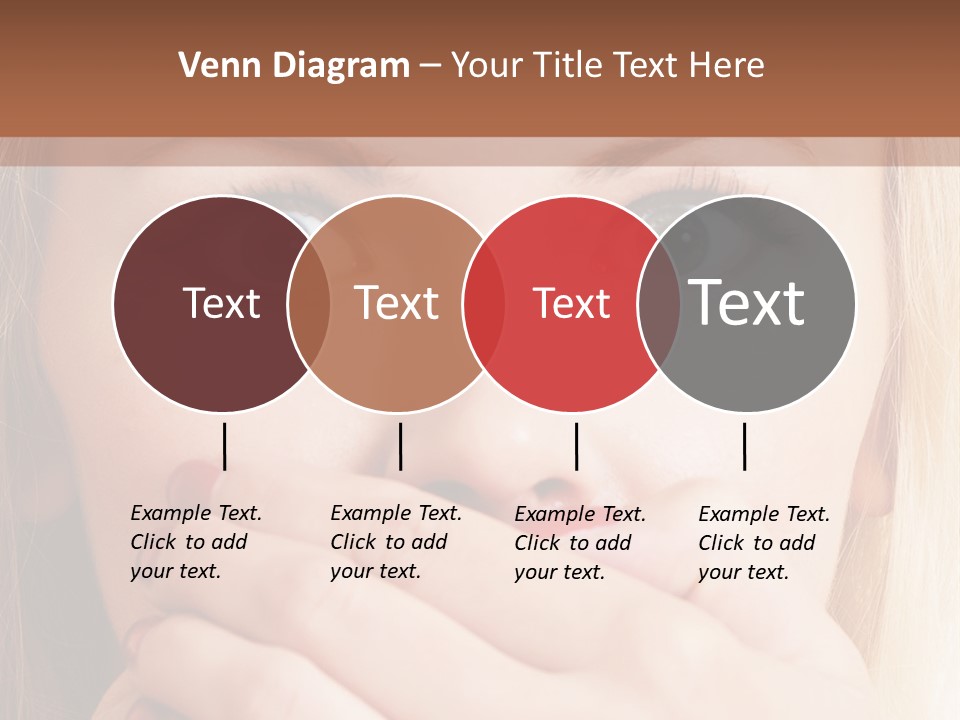 Venn Diagram – Your Title Text Here

Text

Text

Text

Text

Example Text. Click to add your text.

Example Text. Click to add your text.

Example Text. Click to add your text.

Example Text. Click to add your text.